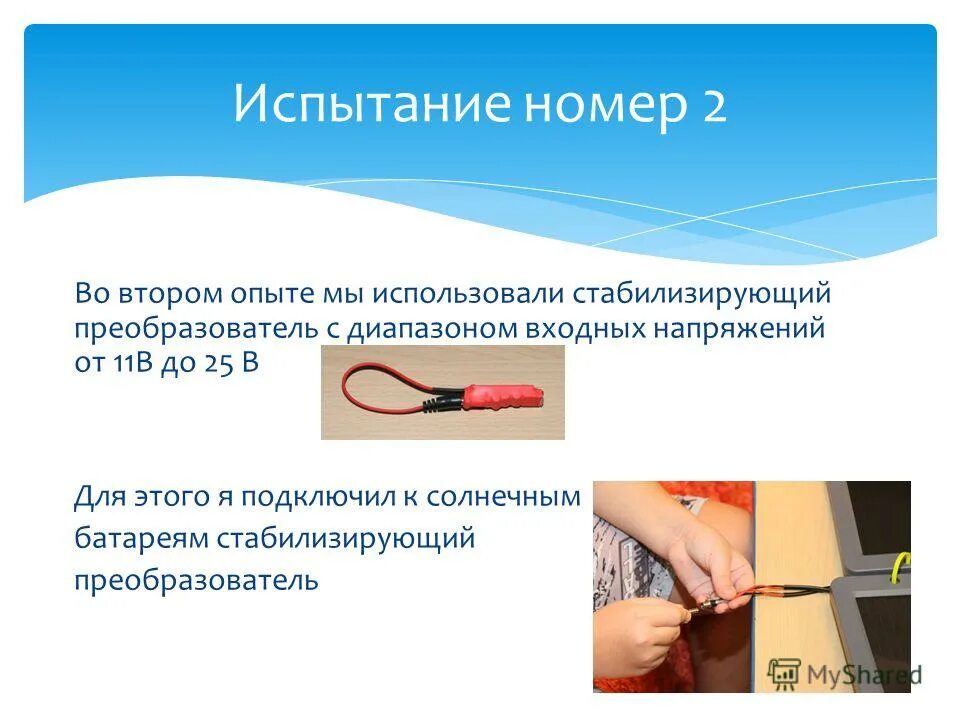 Испытание номер 2

Во втором опыте мы использовали стабилизирующий преобразователь с диапазоном входных напряжений от 11В до 25 В

Для этого я подключил к солнечным батареям стабилизирующий преобразователь

MyShared